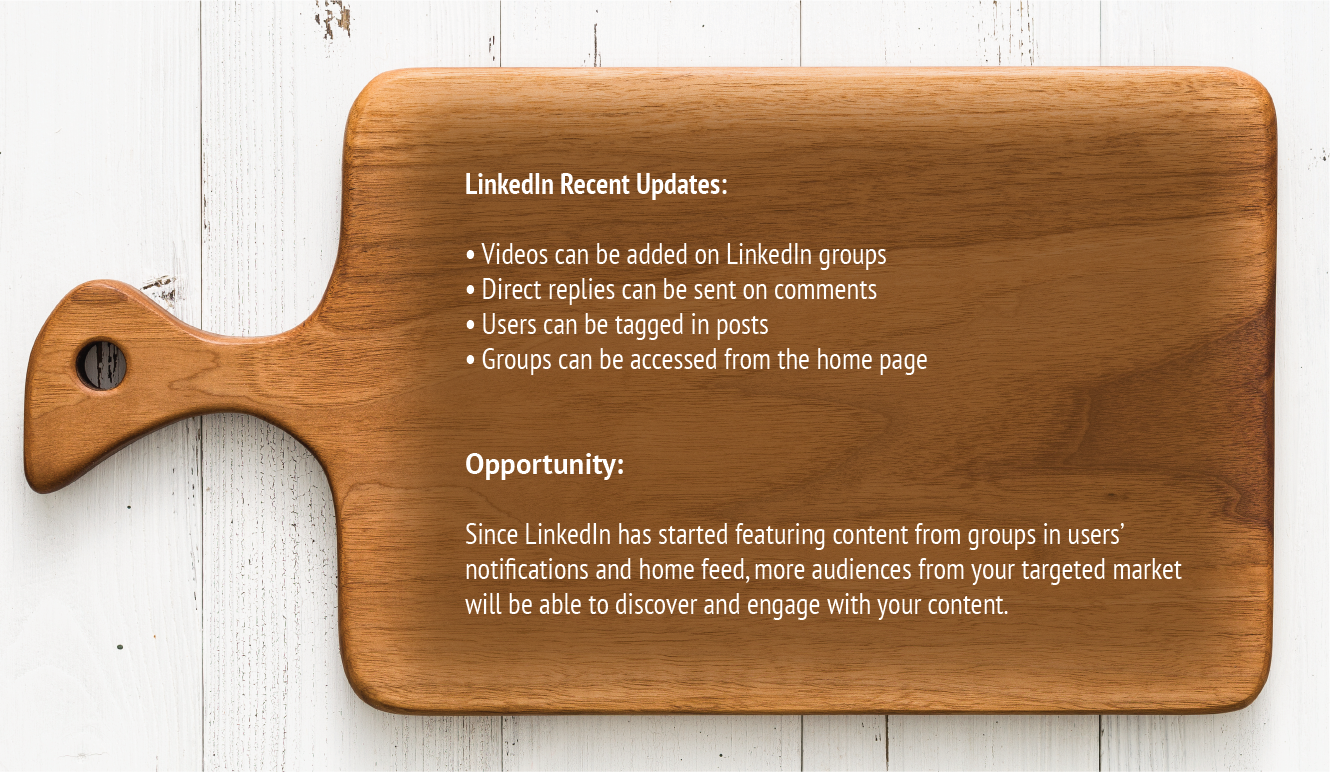 LinkedIn Recent Updates:

• Videos can be added on LinkedIn groups
• Direct replies can be sent on comments
• Users can be tagged in posts
• Groups can be accessed from the home page

Opportunity:

Since LinkedIn has started featuring content from groups in users' notifications and home feed, more audiences from your targeted market will be able to discover and engage with your content.